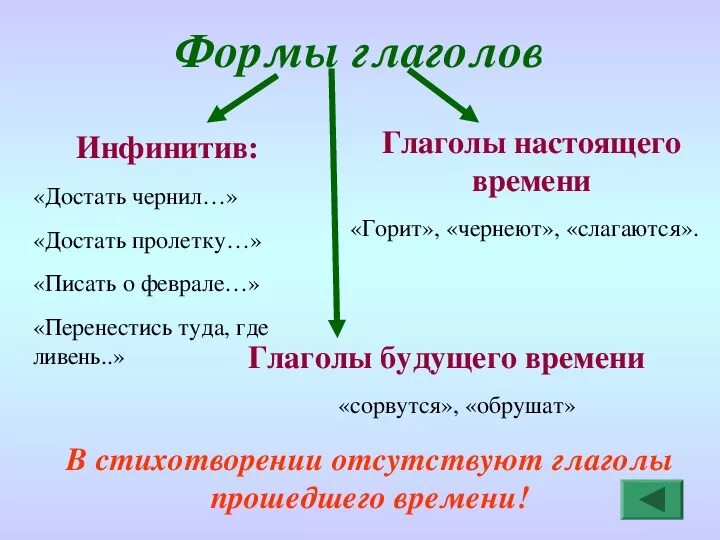 Формы глаголов

Инфинитив:

«Достать чернил…»

«Достать пролетку…»

«Писать о феврале…»

«Перенестись туда, где ливень..»

Глаголы настоящего времени

«Горит», «чернеют», «слагаются».

Глаголы будущего времени

«сорвутся», «обрушат»

В стихотворении отсутствуют глаголы прошедшего времени!